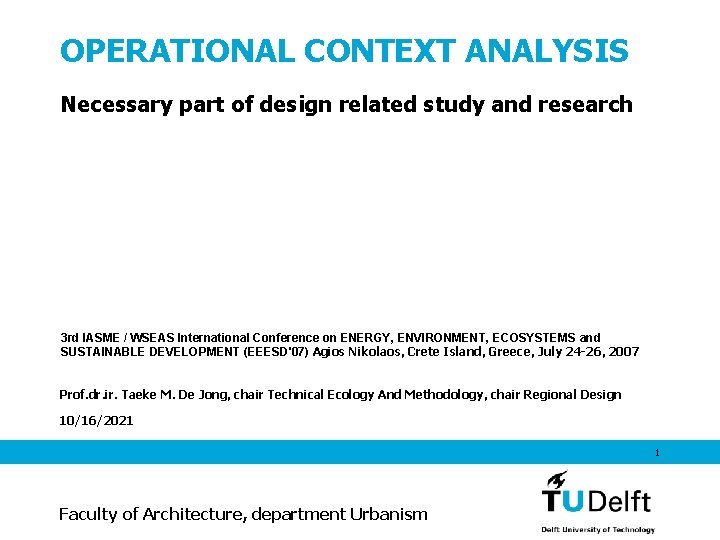 OPERATIONAL CONTEXT ANALYSIS

Necessary part of design related study and research

3rd IASME / WSEAS International Conference on ENERGY, ENVIRONMENT, ECOSYSTEMS and SUSTAINABLE DEVELOPMENT (EEESD'07) Agios Nikolaos, Crete Island, Greece, July 24-26, 2007

Prof.dr.ir. Taeke M. De Jong, chair Technical Ecology And Methodology, chair Regional Design

10/16/2021

1

Faculty of Architecture, department Urbanism

TU Delft

Delft University of Technology